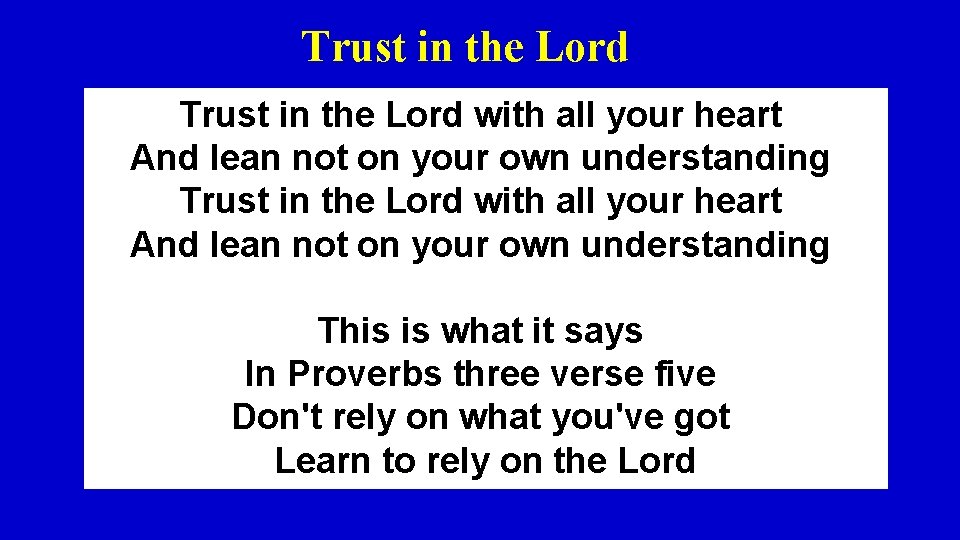 Trust in the Lord

Trust in the Lord with all your heart
And lean not on your own understanding
Trust in the Lord with all your heart
And lean not on your own understanding

This is what it says
In Proverbs three verse five
Don't rely on what you've got
Learn to rely on the Lord